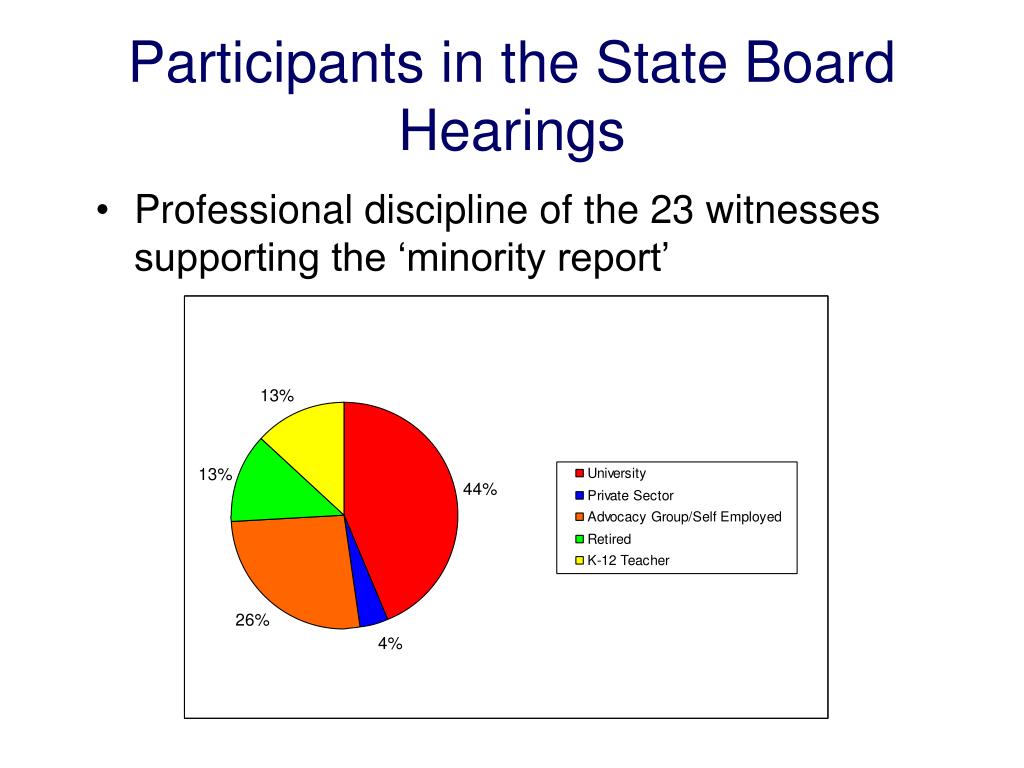 Participants in the State Board Hearings

• Professional discipline of the 23 witnesses supporting the ‘minority report’

13%

13%

44%

26%

4%

University
Private Sector
Advocacy Group/Self Employed
Retired
K-12 Teacher